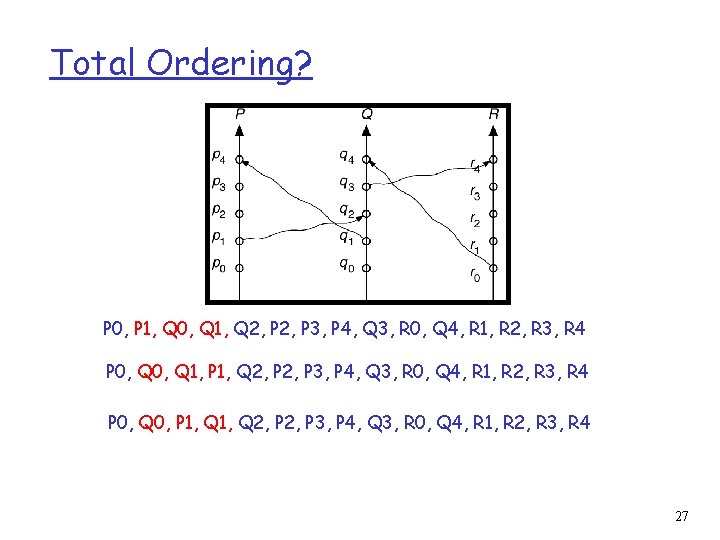 Total Ordering?

P Q R

$p_4$ $p_3$ $p_2$ $p_1$ $p_0$

$q_4$ $q_3$ $q_2$ $q_1$ $q_0$

$r_4$ $r_3$ $r_2$ $r_1$ $r_0$

P0, P1, Q0, Q1, Q2, P2, P3, P4, Q3, R0, Q4, R1, R2, R3, R4

P0, Q0, Q1, P1, Q2, P2, P3, P4, Q3, R0, Q4, R1, R2, R3, R4

P0, Q0, P1, Q1, Q2, P2, P3, P4, Q3, R0, Q4, R1, R2, R3, R4

27